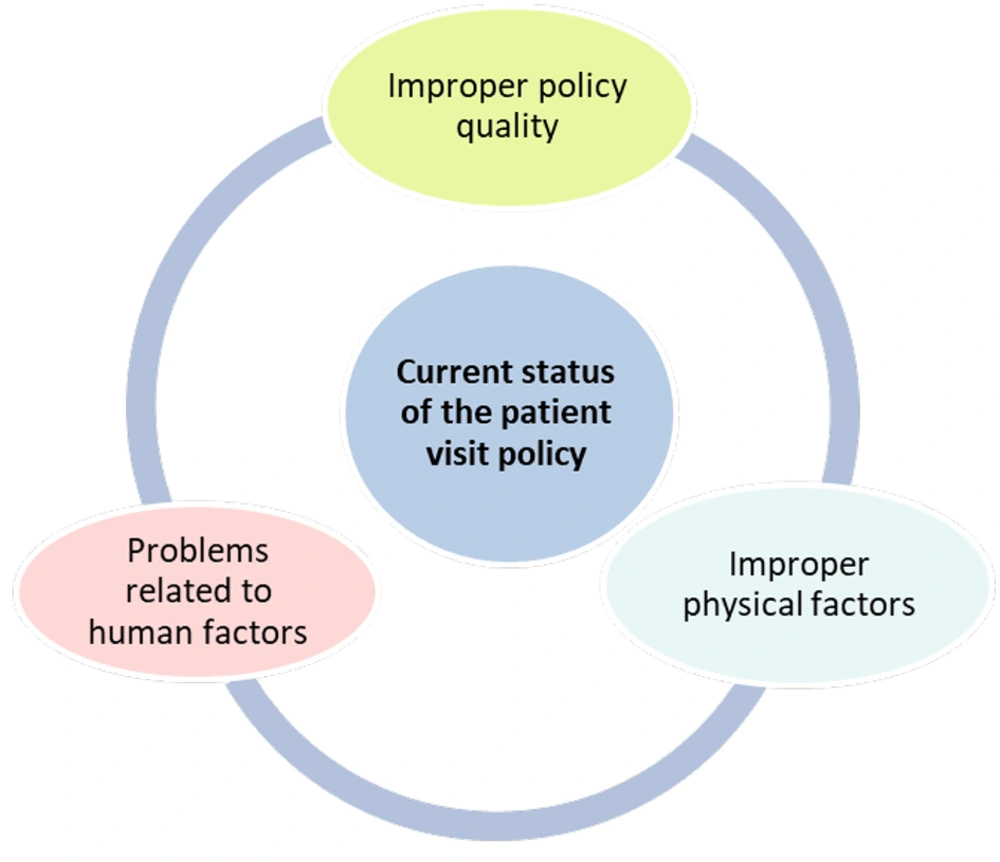 Improper policy quality

Current status of the patient visit policy

Problems related to human factors

Improper physical factors